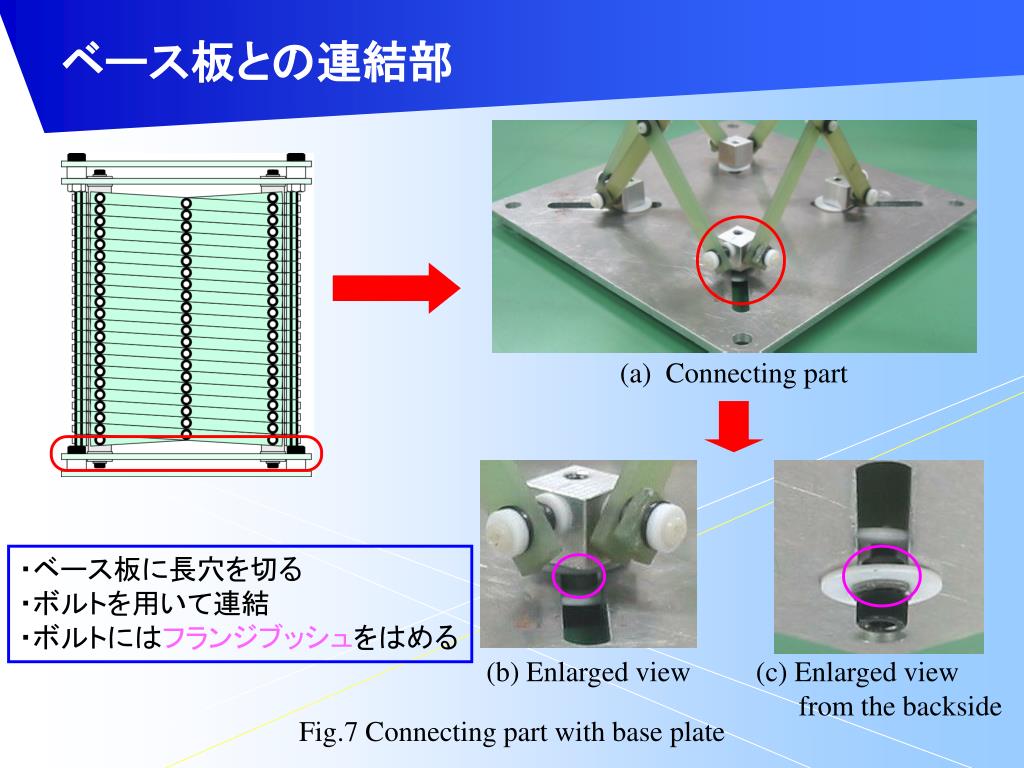 ベース板との連結部

(a) Connecting part

・ベース板に長穴を切る
・ボルトを用いて連結
・ボルトにはフランジブッシュをはめる

(b) Enlarged view

(c) Enlarged view from the backside

Fig.7 Connecting part with base plate